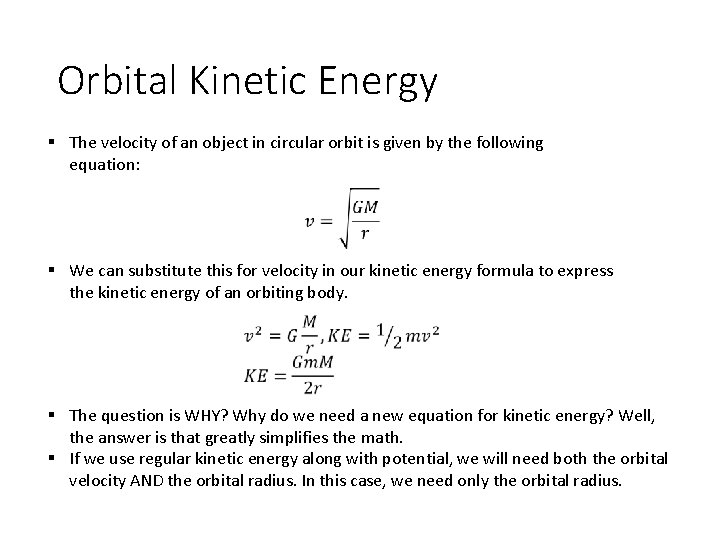 Orbital Kinetic Energy

▪ The velocity of an object in circular orbit is given by the following equation:

$v = \sqrt{\frac{GM}{r}}$

▪ We can substitute this for velocity in our kinetic energy formula to express the kinetic energy of an orbiting body.

$v^2 = G\frac{M}{r}, KE = {}^1/_2 mv^2$
$KE = \frac{GmM}{2r}$

▪ The question is WHY? Why do we need a new equation for kinetic energy? Well, the answer is that greatly simplifies the math.
▪ If we use regular kinetic energy along with potential, we will need both the orbital velocity AND the orbital radius. In this case, we need only the orbital radius.